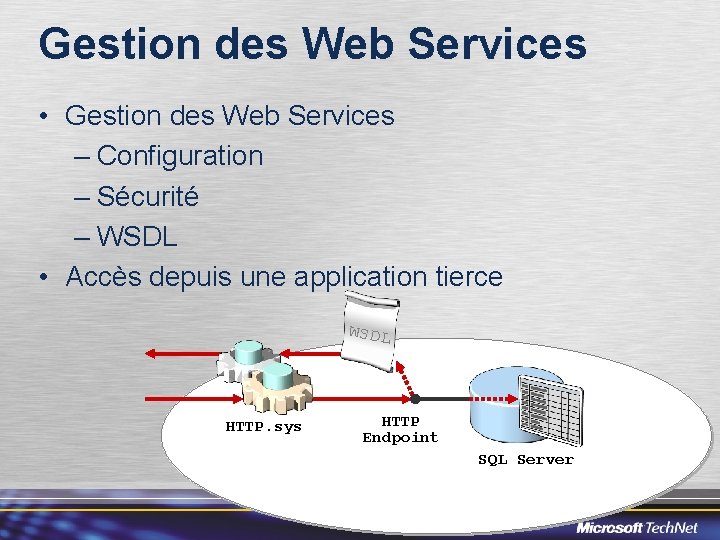 Gestion des Web Services

• Gestion des Web Services
  – Configuration
  – Sécurité
  – WSDL
• Accès depuis une application tierce

WSDL

HTTP.sys

HTTP
Endpoint

SQL Server

Microsoft TechNet